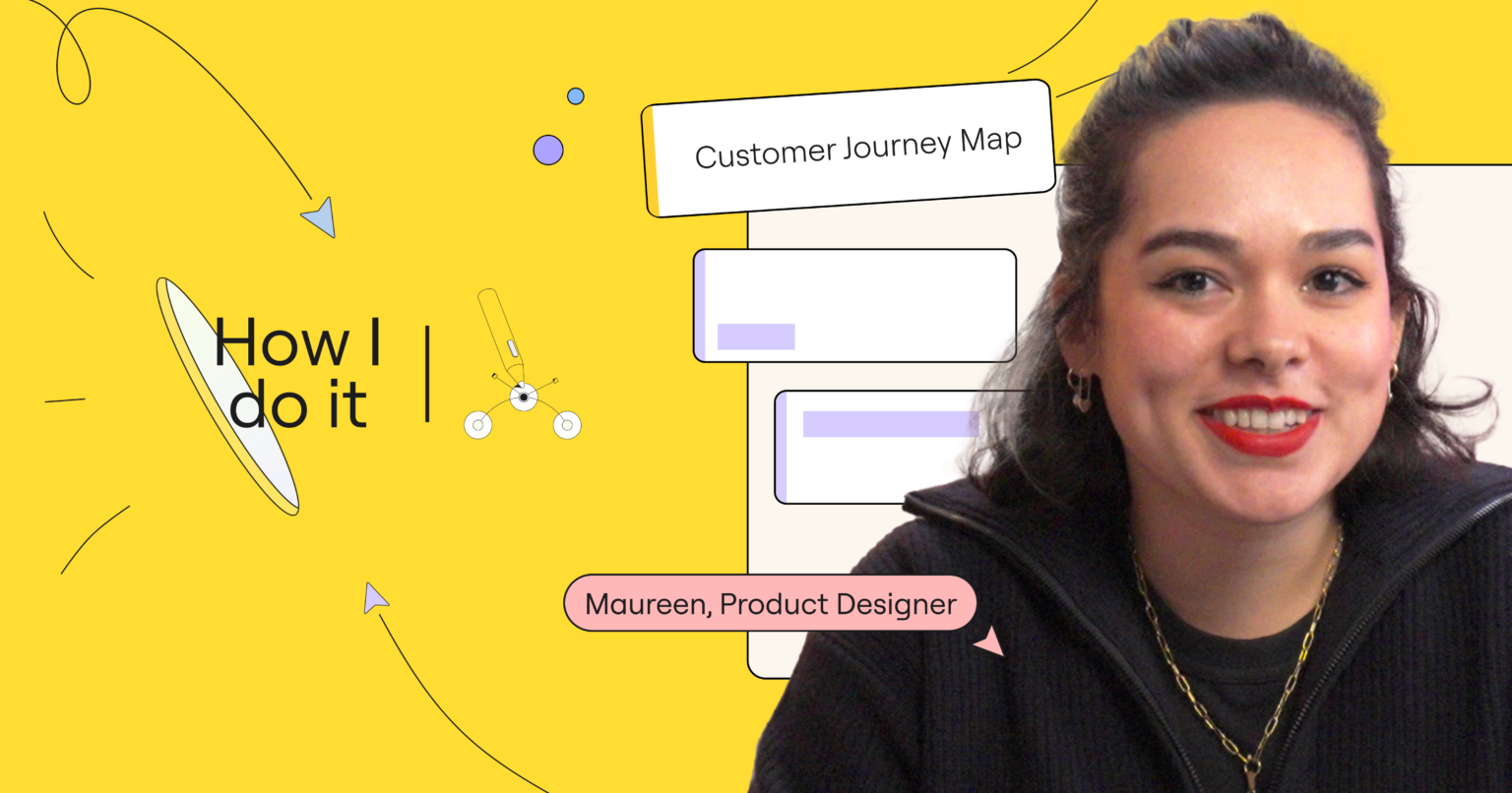 Customer Journey Map

How I do it

Maureen, Product Designer